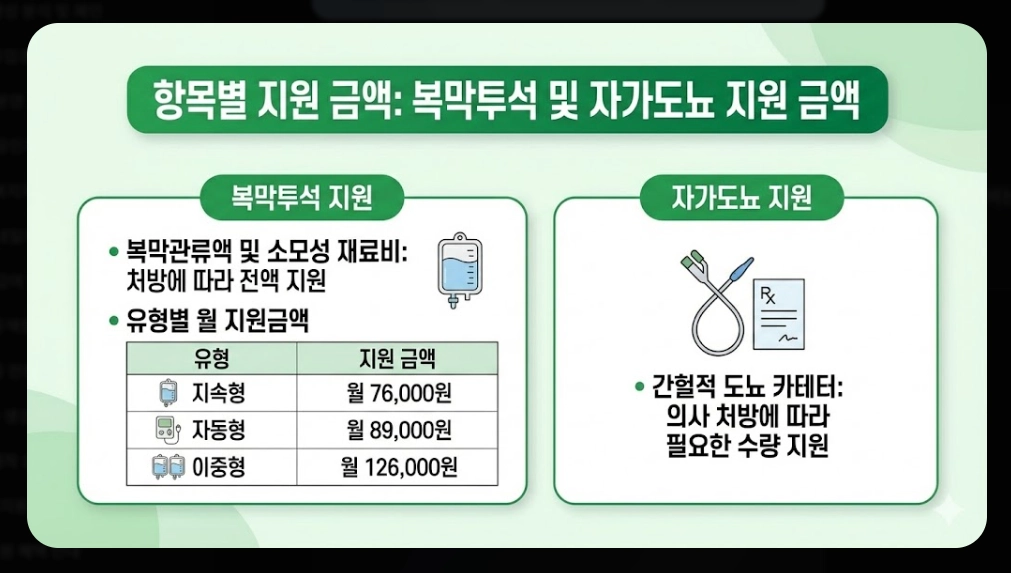 항목별 지원 금액: 복막투석 및 자가도뇨 지원 금액

복막투석 지원

• 복막관류액 및 소모성 재료비: 처방에 따라 전액 지원

• 유형별 월 지원금액

| 유형 | 지원 금액 |
|---|---|
| 지속형 | 월 76,000원 |
| 자동형 | 월 89,000원 |
| 이중형 | 월 126,000원 |

자가도뇨 지원

Rx

• 간헐적 도뇨 카테터: 의사 처방에 따라 필요한 수량 지원